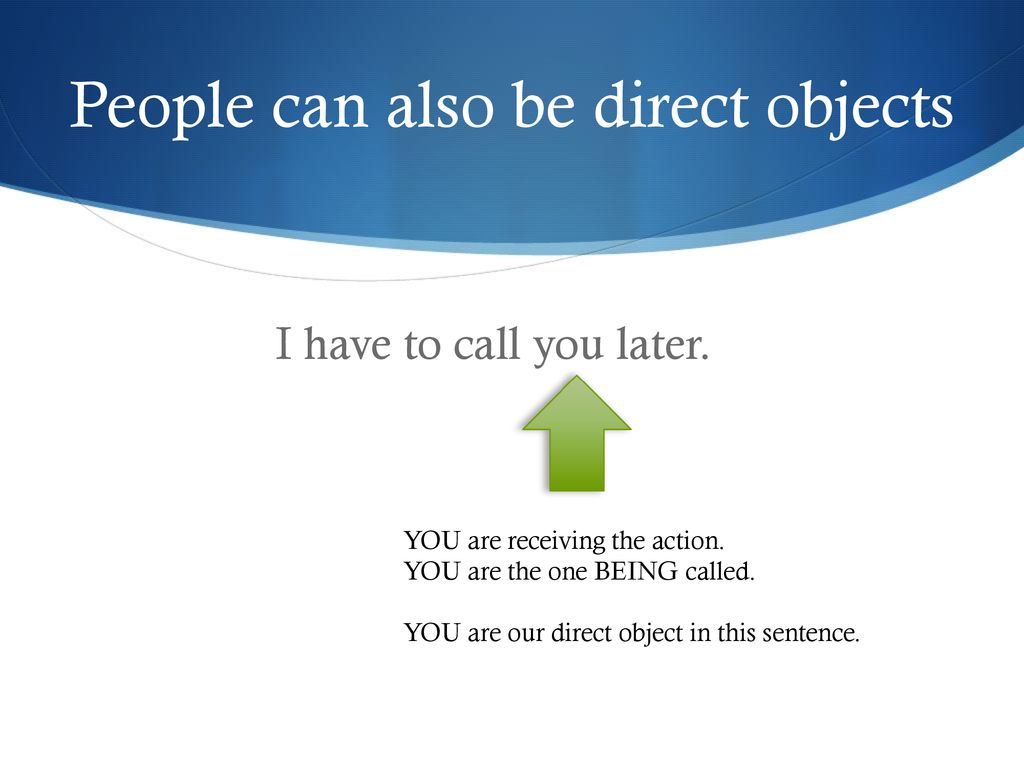 People can also be direct objects

I have to call you later.

YOU are receiving the action.
YOU are the one BEING called.

YOU are our direct object in this sentence.